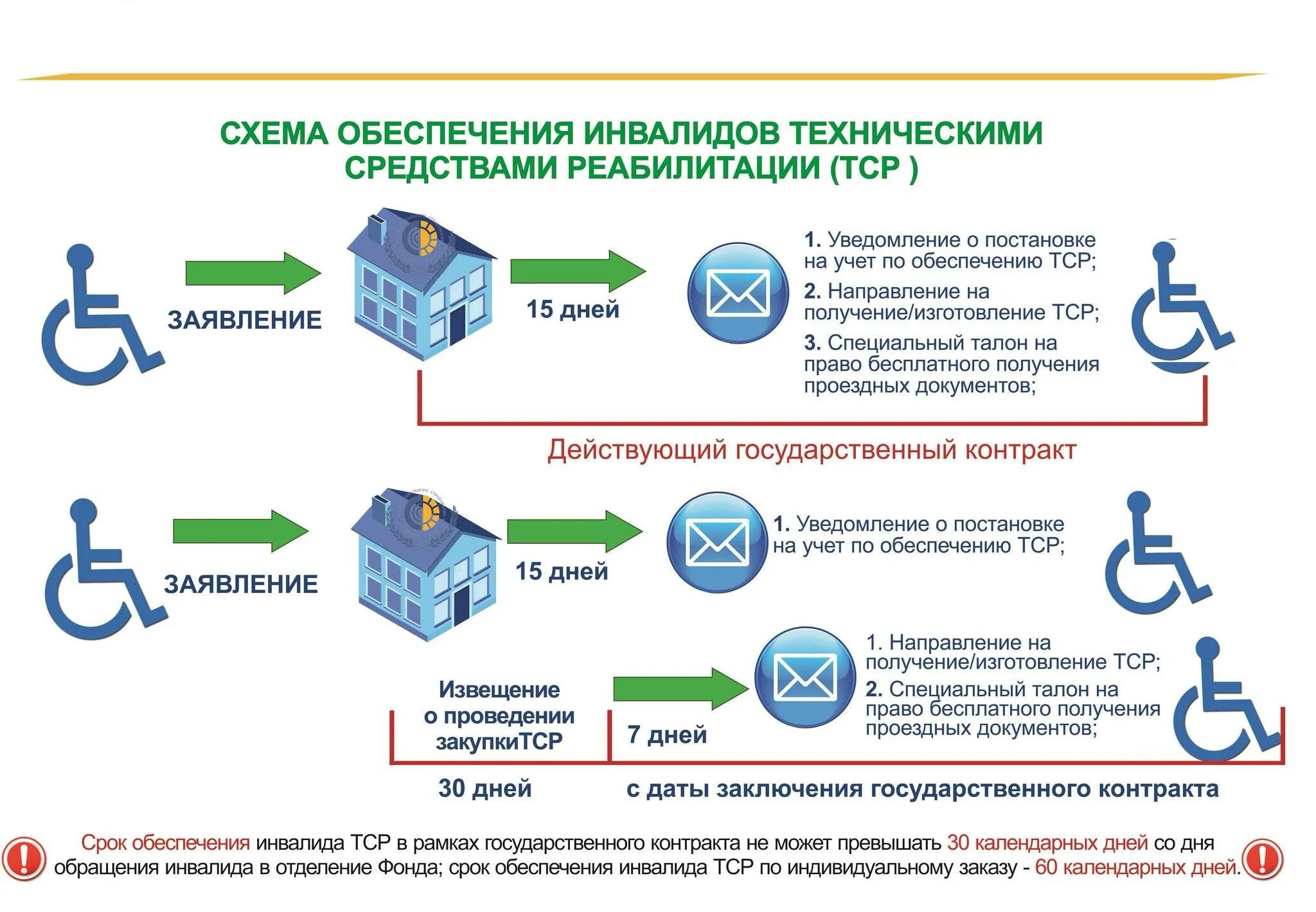 СХЕМА ОБЕСПЕЧЕНИЯ ИНВАЛИДОВ ТЕХНИЧЕСКИМИ СРЕДСТВАМИ РЕАБИЛИТАЦИИ (ТСР )

ЗАЯВЛЕНИЕ

15 дней

1. Уведомление о постановке на учет по обеспечению ТСР;

2. Направление на получение/изготовление ТСР;

3. Специальный талон на право бесплатного получения проездных документов;

Действующий государственный контракт

ЗАЯВЛЕНИЕ

15 дней

1. Уведомление о постановке на учет по обеспечению ТСР;

Извещение о проведении закупкиТСР

7 дней

1. Направление на получение/изготовление ТСР;

2. Специальный талон на право бесплатного получения проездных документов;

30 дней

с даты заключения государственного контракта

Срок обеспечения инвалида ТСР в рамках государственного контракта не может превышать 30 календарных дней со дня обращения инвалида в отделение Фонда; срок обеспечения инвалида ТСР по индивидуальному заказу - 60 календарных дней.